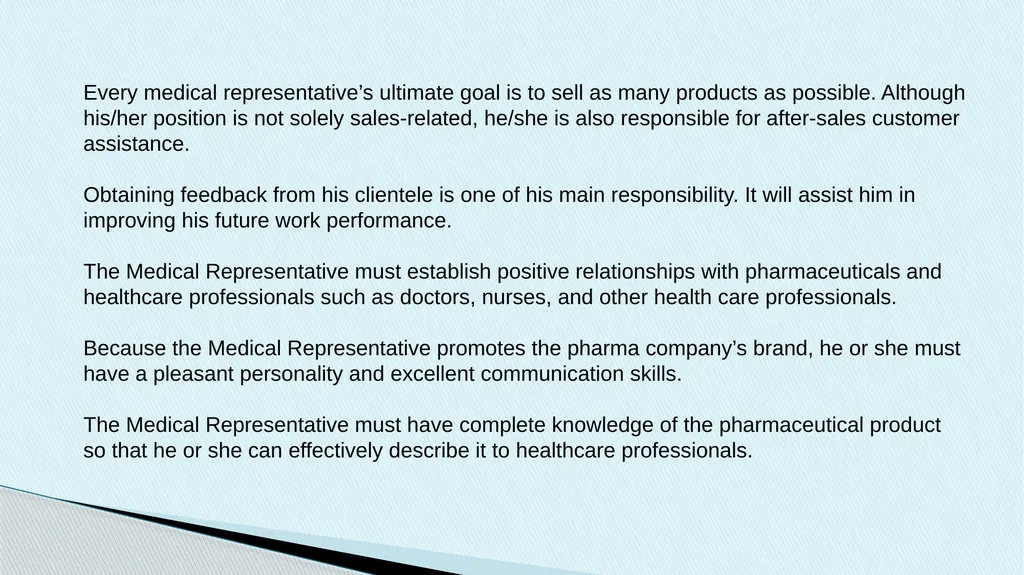 Every medical representative’s ultimate goal is to sell as many products as possible. Although his/her position is not solely sales-related, he/she is also responsible for after-sales customer assistance.

Obtaining feedback from his clientele is one of his main responsibility. It will assist him in improving his future work performance.

The Medical Representative must establish positive relationships with pharmaceuticals and healthcare professionals such as doctors, nurses, and other health care professionals.

Because the Medical Representative promotes the pharma company’s brand, he or she must have a pleasant personality and excellent communication skills.

The Medical Representative must have complete knowledge of the pharmaceutical product so that he or she can effectively describe it to healthcare professionals.